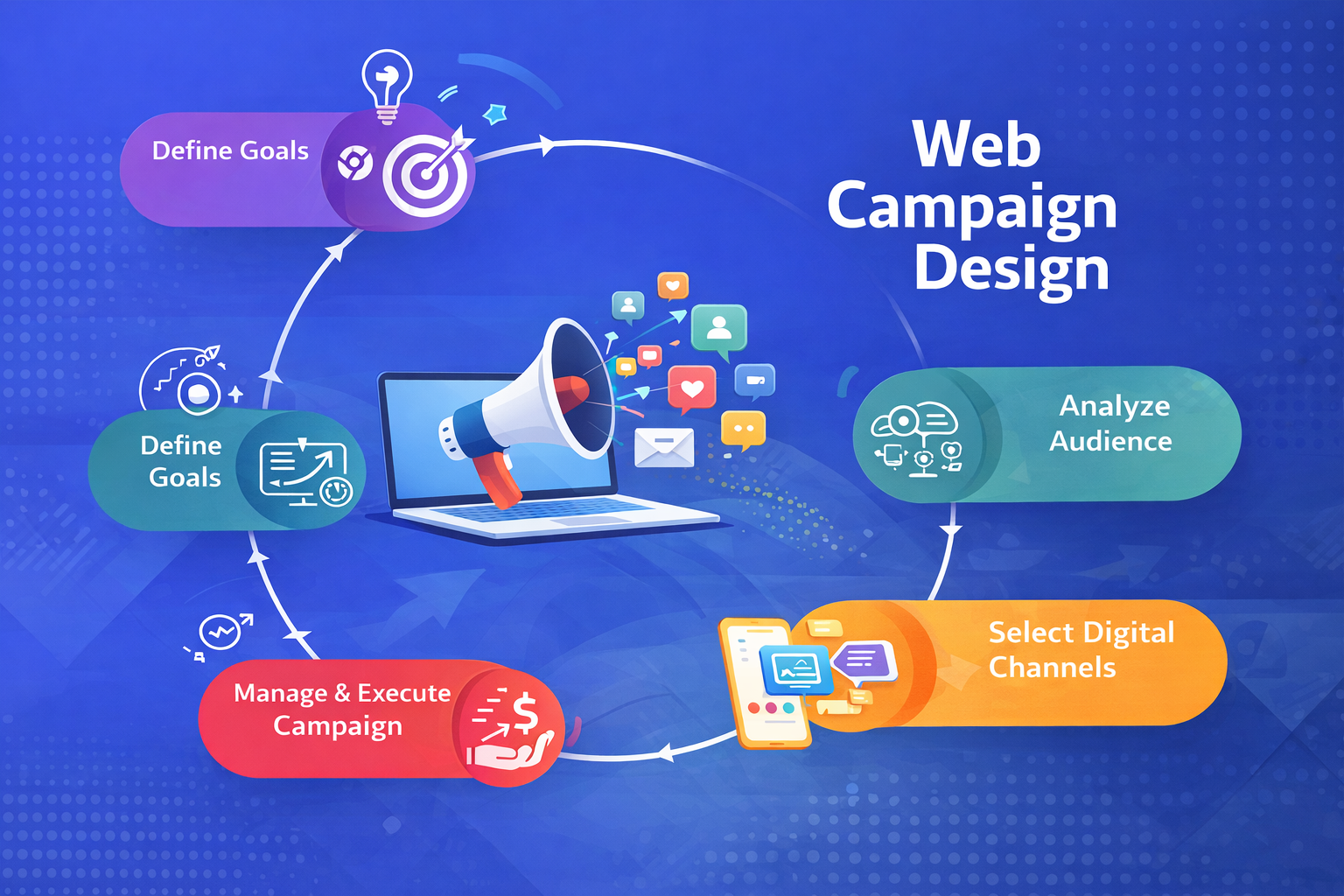 Web Campaign Design

Define Goals

Analyze Audience

Select Digital Channels

Manage & Execute Campaign

Define Goals